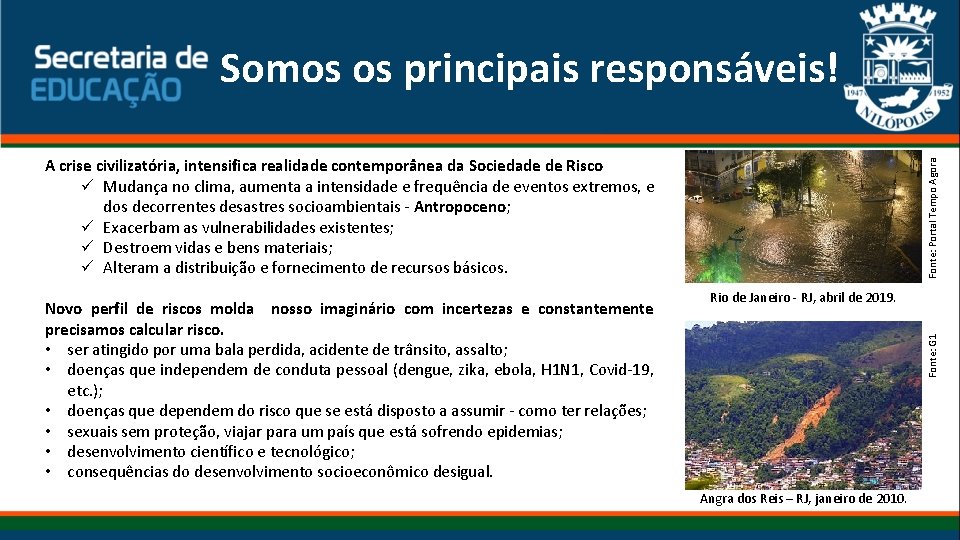 Secretaria de EDUCAÇÃO

Somos os principais responsáveis!

1947 1952 NILÓPOLIS

A crise civilizatória, intensifica realidade contemporânea da Sociedade de Risco
✓ Mudança no clima, aumenta a intensidade e frequência de eventos extremos, e dos decorrentes desastres socioambientais - Antropoceno;
✓ Exacerbam as vulnerabilidades existentes;
✓ Destroem vidas e bens materiais;
✓ Alteram a distribuição e fornecimento de recursos básicos.

Novo perfil de riscos molda nosso imaginário com incertezas e constantemente precisamos calcular risco.
• ser atingido por uma bala perdida, acidente de trânsito, assalto;
• doenças que independem de conduta pessoal (dengue, zika, ebola, H1N1, Covid-19, etc.);
• doenças que dependem do risco que se está disposto a assumir - como ter relações;
• sexuais sem proteção, viajar para um país que está sofrendo epidemias;
• desenvolvimento científico e tecnológico;
• consequências do desenvolvimento socioeconômico desigual.

Fonte: Portal Tempo Agora

Rio de Janeiro - RJ, abril de 2019.

Fonte: G1

Angra dos Reis – RJ, janeiro de 2010.